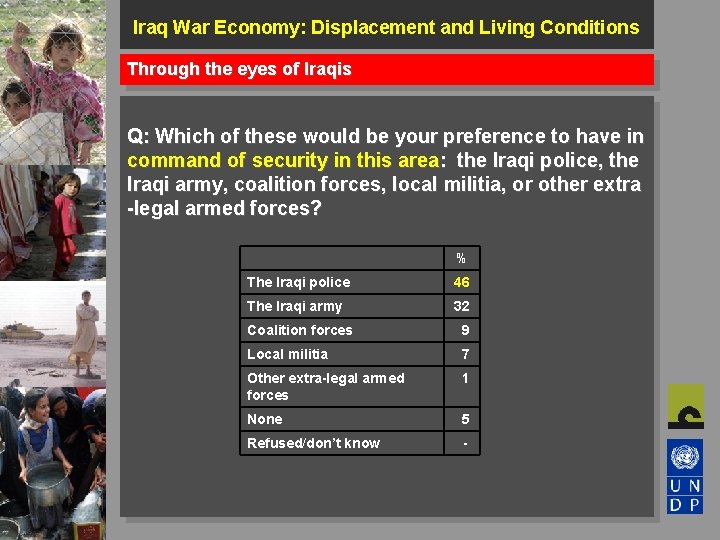 Iraq War Economy: Displacement and Living Conditions

Through the eyes of Iraqis

Q: Which of these would be your preference to have in command of security in this area: the Iraqi police, the Iraqi army, coalition forces, local militia, or other extra -legal armed forces?

| | % |
|---|---|
| The Iraqi police | 46 |
| The Iraqi army | 32 |
| Coalition forces | 9 |
| Local militia | 7 |
| Other extra-legal armed forces | 1 |
| None | 5 |
| Refused/don't know | - |

U N D P